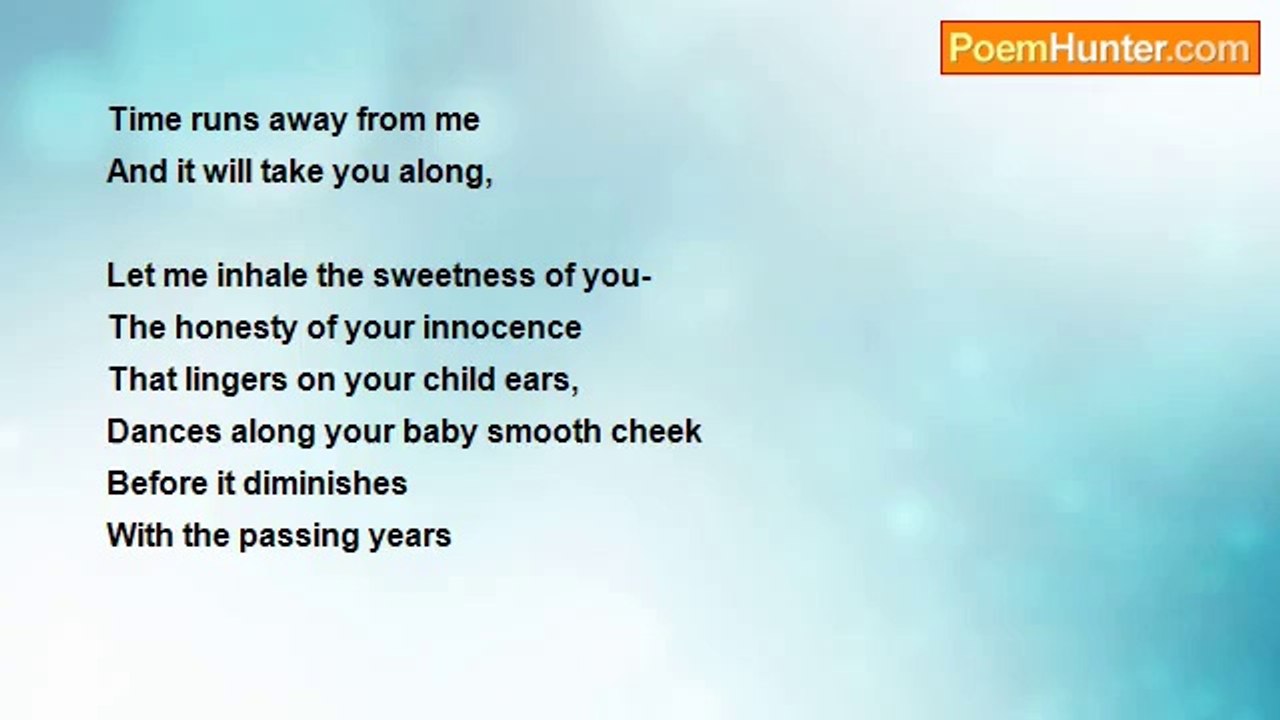 PoemHunter.com

Time runs away from me
And it will take you along,

Let me inhale the sweetness of you-
The honesty of your innocence
That lingers on your child ears,
Dances along your baby smooth cheek
Before it diminishes
With the passing years